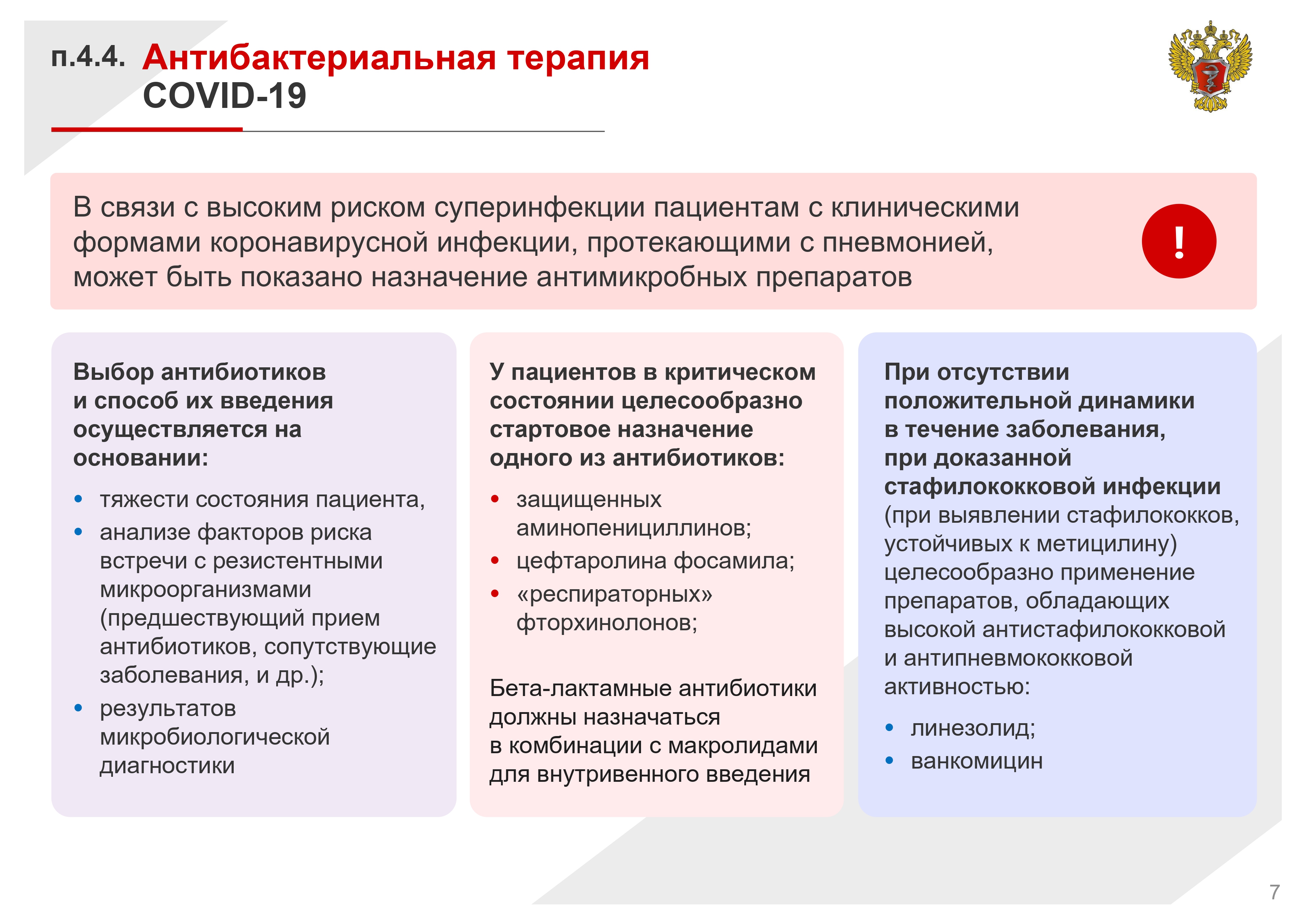 п.4.4. Антибактериальная терапия COVID-19

В связи с высоким риском суперинфекции пациентам с клиническими формами коронавирусной инфекции, протекающими с пневмонией, может быть показано назначение антимикробных препаратов

!

Выбор антибиотиков и способ их введения осуществляется на основании:

• тяжести состояния пациента,
• анализе факторов риска встречи с резистентными микроорганизмами (предшествующий прием антибиотиков, сопутствующие заболевания, и др.);
• результатов микробиологической диагностики

У пациентов в критическом состоянии целесообразно стартовое назначение одного из антибиотиков:

• защищенных аминопенициллинов;
• цефтаролина фосамила;
• «респираторных» фторхинолонов;

Бета-лактамные антибиотики должны назначаться в комбинации с макролидами для внутривенного введения

При отсутствии положительной динамики в течение заболевания, при доказанной стафилококковой инфекции (при выявлении стафилококков, устойчивых к метицилину) целесообразно применение препаратов, обладающих высокой антистафилококковой и антипневмококковой активностью:

• линезолид;
• ванкомицин

7